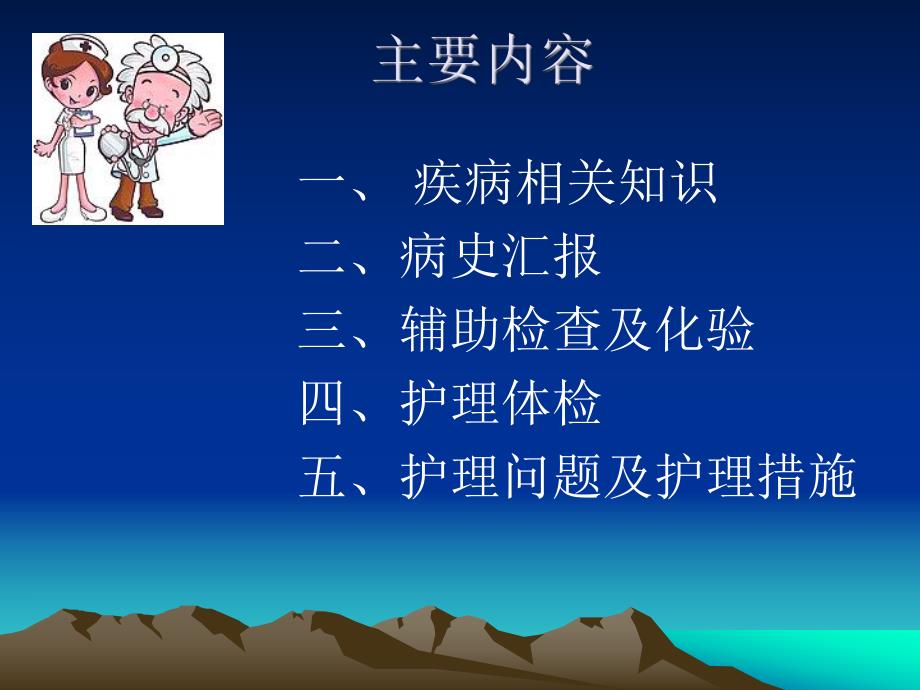 主要内容

一、 疾病相关知识
二、病史汇报
三、辅助检查及化验
四、护理体检
五、护理问题及护理措施